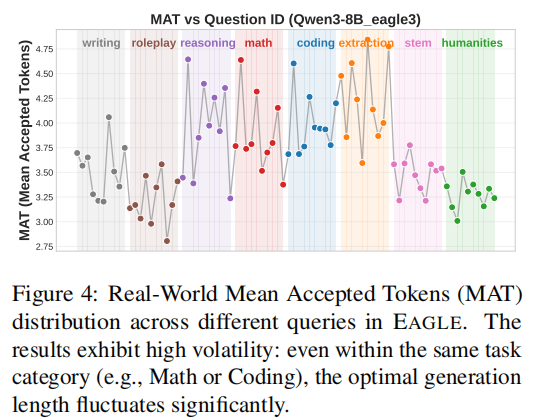 MAT vs Question ID (Qwen3-8B_eagle3)

writing roleplay reasoning math coding extraction stem humanities

MAT (Mean Accepted Tokens)

4.75
4.50
4.25
4.00
3.75
3.50
3.25
3.00
2.75

Figure 4: Real-World Mean Accepted Tokens (MAT) distribution across different queries in EAGLE. The results exhibit high volatility: even within the same task category (e.g., Math or Coding), the optimal generation length fluctuates significantly.